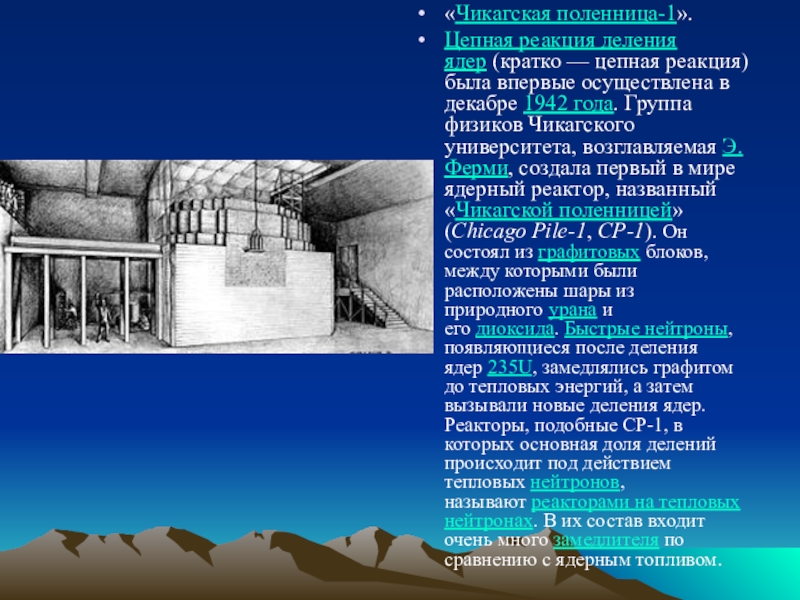 • «Чикагская поленница-1».

• Цепная реакция деления ядер (кратко — цепная реакция) была впервые осуществлена в декабре 1942 года. Группа физиков Чикагского университета, возглавляемая Э. Ферми, создала первый в мире ядерный реактор, названный «Чикагской поленницей» (Chicago Pile-1, CP-1). Он состоял из графитовых блоков, между которыми были расположены шары из природного урана и его диоксида. Быстрые нейтроны, появляющиеся после деления ядер 235U, замедлялись графитом до тепловых энергий, а затем вызывали новые деления ядер. Реакторы, подобные CP-1, в которых основная доля делений происходит под действием тепловых нейтронов, называют реакторами на тепловых нейтронах. В их состав входит очень много замедлителя по сравнению с ядерным топливом.